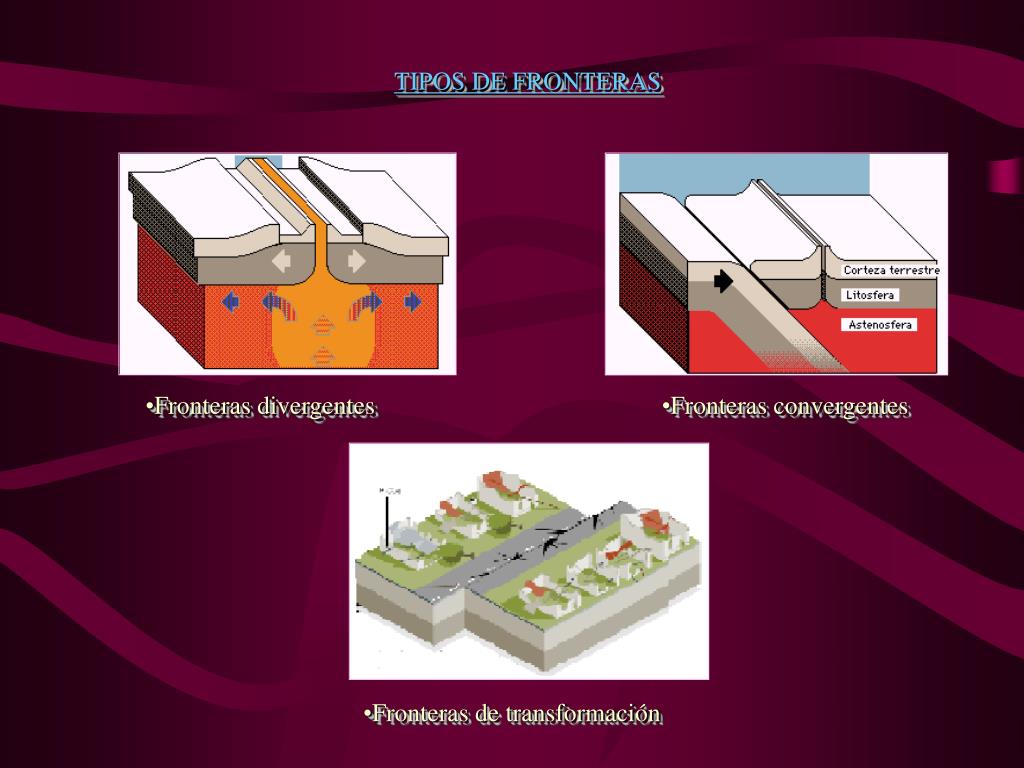 TIPOS DE FRONTERAS

Corteza terrestre
Litosfera
Astenosfera

•Fronteras divergentes

•Fronteras convergentes

•Fronteras de transformación